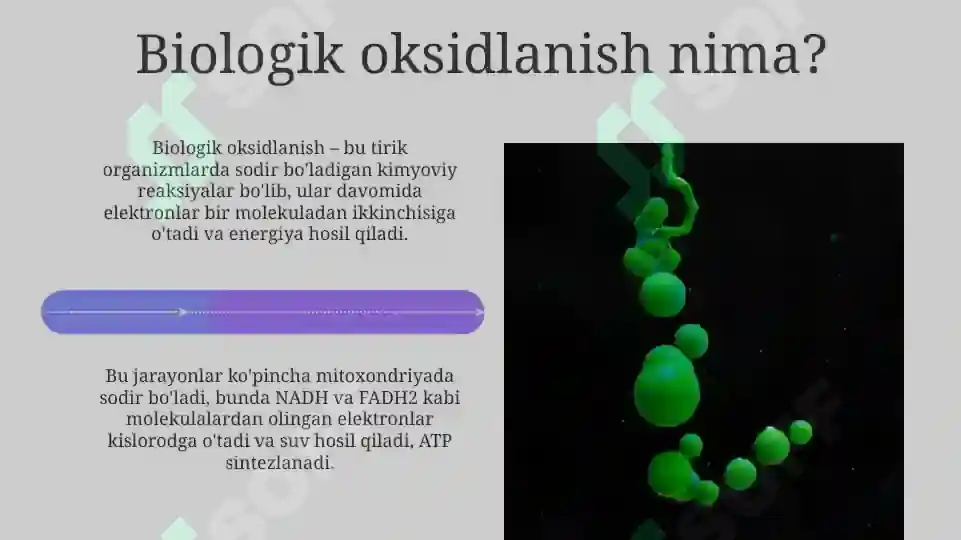 Biologik oksidlanish nima?

Biologik oksidlanish – bu tirik organizmlarda sodir bo'ladigan kimyoviy reaksiyalar bo'lib, ular davomida elektronlar bir molekuladan ikkinchisiga o'tadi va energiya hosil qiladi.

Bu jarayonlar ko'pincha mitoxondriyada sodir bo'ladi, bunda NADH va FADH2 kabi molekulalardan olingan elektronlar kislorodga o'tadi va suv hosil qiladi, ATP sintezlanadi.